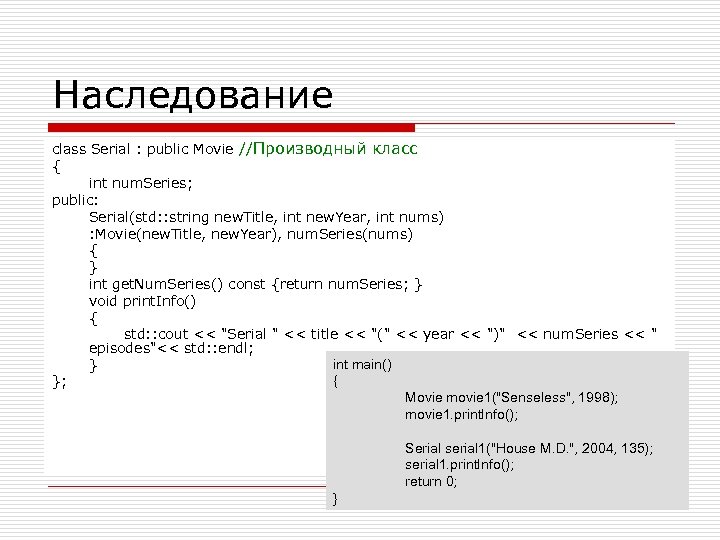 Наследование

class Serial : public Movie //Производный класс
{
int numSeries;
public:
Serial(std::string newTitle, int newYear, int nums)
:Movie(newTitle, newYear), numSeries(nums)
{
}
int getNumSeries() const {return numSeries; }
void printInfo()
{
std::cout << "Serial " << title << "(" << year << ")" << numSeries << " episodes"<< std::endl;
}
};

int main()
{
Movie movie1("Senseless", 1998);
movie1.printInfo();

Serial serial1("House M.D.", 2004, 135);
serial1.printInfo();
return 0;
}